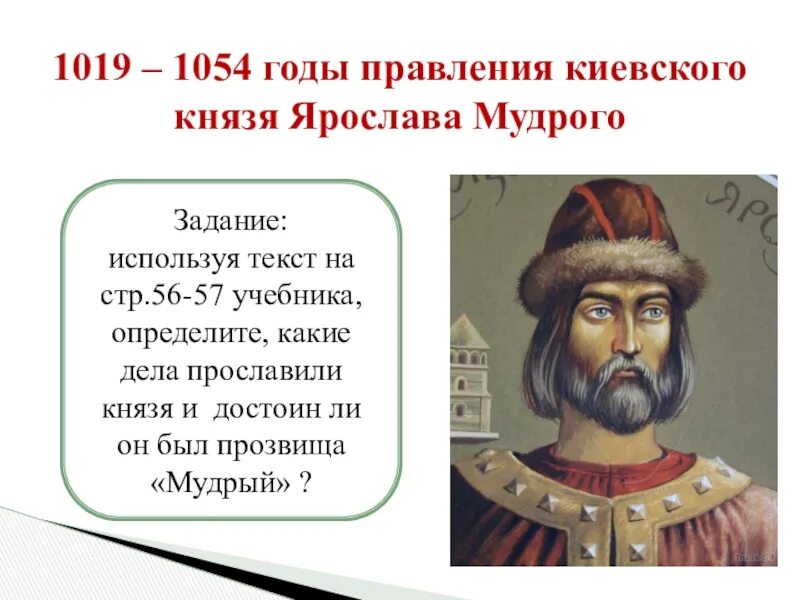 1019 – 1054 годы правления киевского князя Ярослава Мудрого

Задание:
используя текст на стр.56-57 учебника, определите, какие дела прославили князя и достоин ли он был прозвища «Мудрый» ?

ЯРО